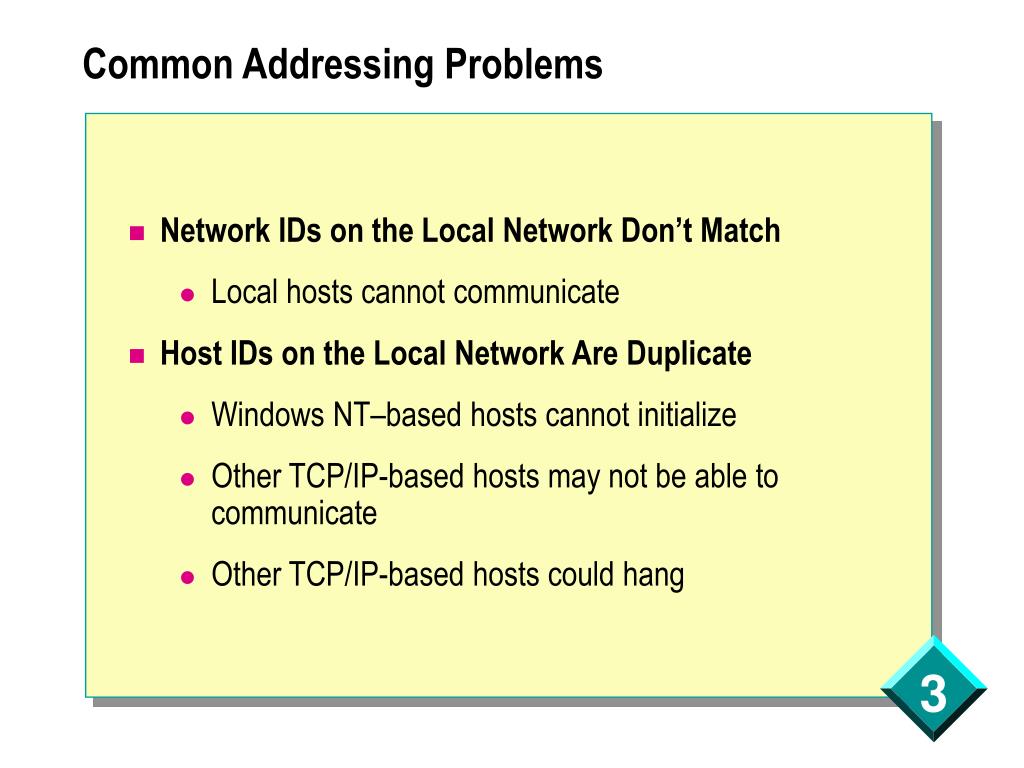 Common Addressing Problems

Network IDs on the Local Network Don’t Match

Local hosts cannot communicate

Host IDs on the Local Network Are Duplicate

Windows NT–based hosts cannot initialize

Other TCP/IP-based hosts may not be able to communicate

Other TCP/IP-based hosts could hang

3